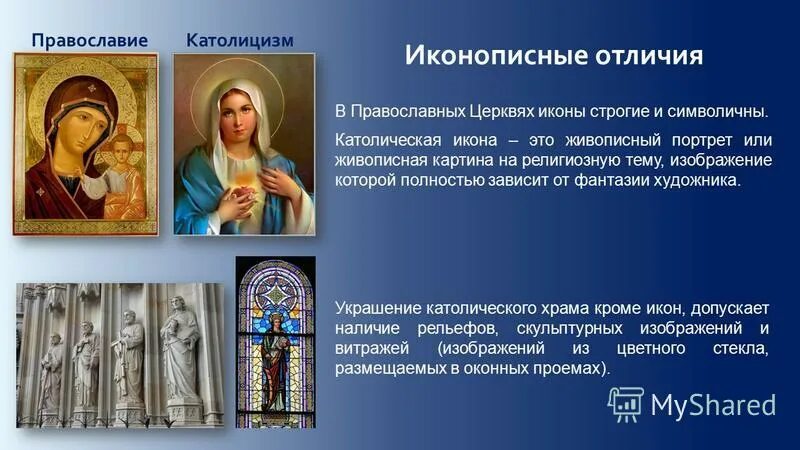 Православие Католицизм

Иконописные отличия

В Православных Церквях иконы строгие и символичны.

Католическая икона – это живописный портрет или живописная картина на религиозную тему, изображение которой полностью зависит от фантазии художника.

Украшение католического храма кроме икон, допускает наличие рельефов, скульптурных изображений и витражей (изображений из цветного стекла, размещаемых в оконных проемах).

MyShared